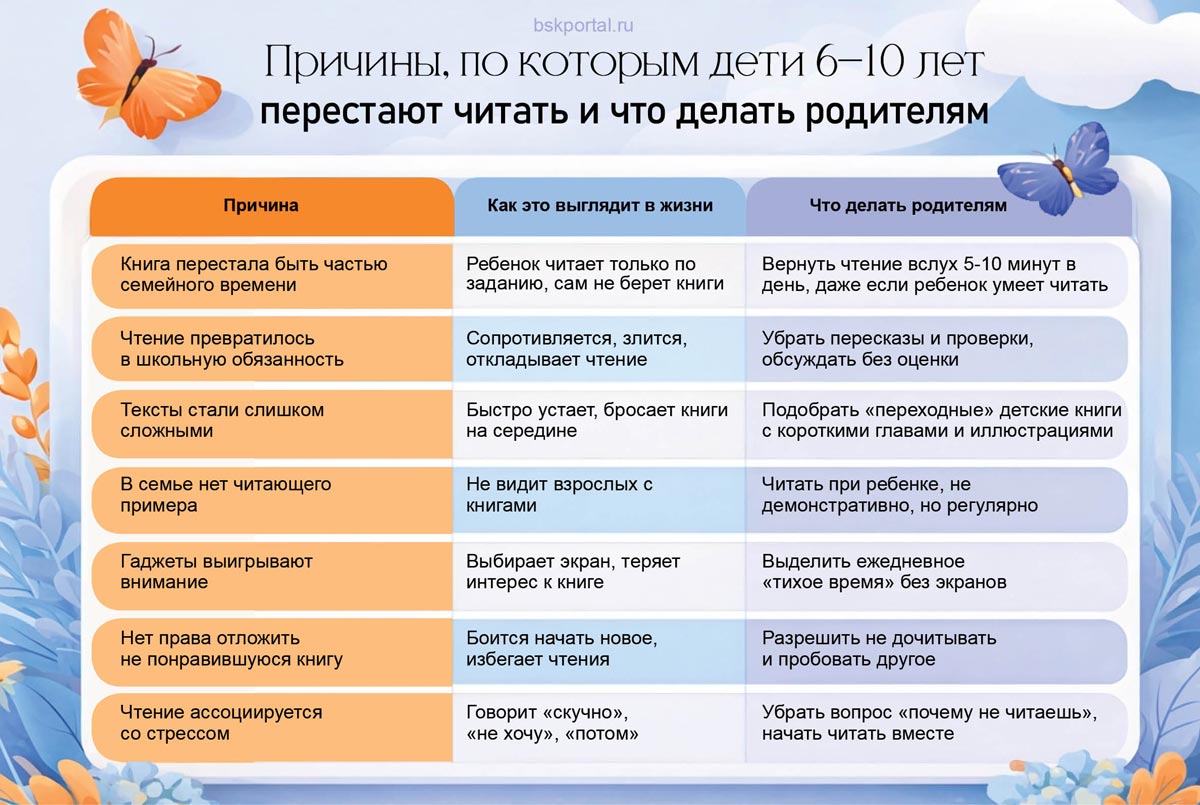 bskportal.ru

Причины, по которым дети 6–10 лет
перестают читать и что делать родителям

| Причина | Как это выглядит в жизни | Что делать родителям |
|---|---|---|
| Книга перестала быть частью семейного времени | Ребенок читает только по заданию, сам не берет книги | Вернуть чтение вслух 5-10 минут в день, даже если ребенок умеет читать |
| Чтение превратилось в школьную обязанность | Сопротивляется, злится, откладывает чтение | Убрать пересказы и проверки, обсуждать без оценки |
| Тексты стали слишком сложными | Быстро устает, бросает книги на середине | Подобрать «переходные» детские книги с короткими главами и иллюстрациями |
| В семье нет читающего примера | Не видит взрослых с книгами | Читать при ребенке, не демонстративно, но регулярно |
| Гаджеты выигрывают внимание | Выбирает экран, теряет интерес к книге | Выделить ежедневное «тихое время» без экранов |
| Нет права отложить не понравившуюся книгу | Боится начать новое, избегает чтения | Разрешить не дочитывать и пробовать другое |
| Чтение ассоциируется со стрессом | Говорит «скучно», «не хочу», «потом» | Убрать вопрос «почему не читаешь», начать читать вместе |